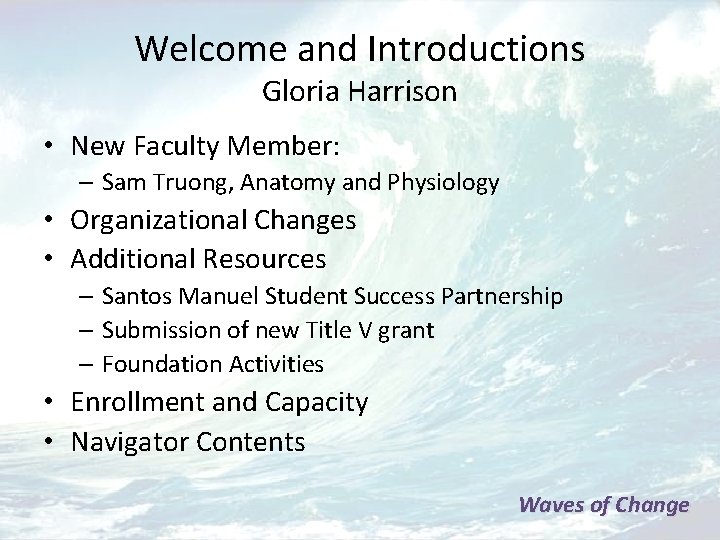 Welcome and Introductions
Gloria Harrison

• New Faculty Member:
– Sam Truong, Anatomy and Physiology
• Organizational Changes
• Additional Resources
– Santos Manuel Student Success Partnership
– Submission of new Title V grant
– Foundation Activities
• Enrollment and Capacity
• Navigator Contents

Waves of Change